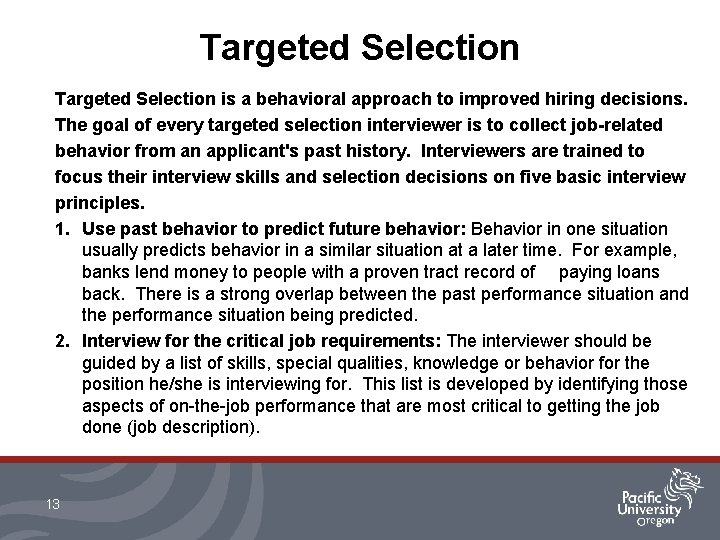 Targeted Selection

Targeted Selection is a behavioral approach to improved hiring decisions. The goal of every targeted selection interviewer is to collect job-related behavior from an applicant's past history. Interviewers are trained to focus their interview skills and selection decisions on five basic interview principles.

1. Use past behavior to predict future behavior: Behavior in one situation usually predicts behavior in a similar situation at a later time. For example, banks lend money to people with a proven tract record of paying loans back. There is a strong overlap between the past performance situation and the performance situation being predicted.

2. Interview for the critical job requirements: The interviewer should be guided by a list of skills, special qualities, knowledge or behavior for the position he/she is interviewing for. This list is developed by identifying those aspects of on-the-job performance that are most critical to getting the job done (job description).

13

Pacific University Oregon